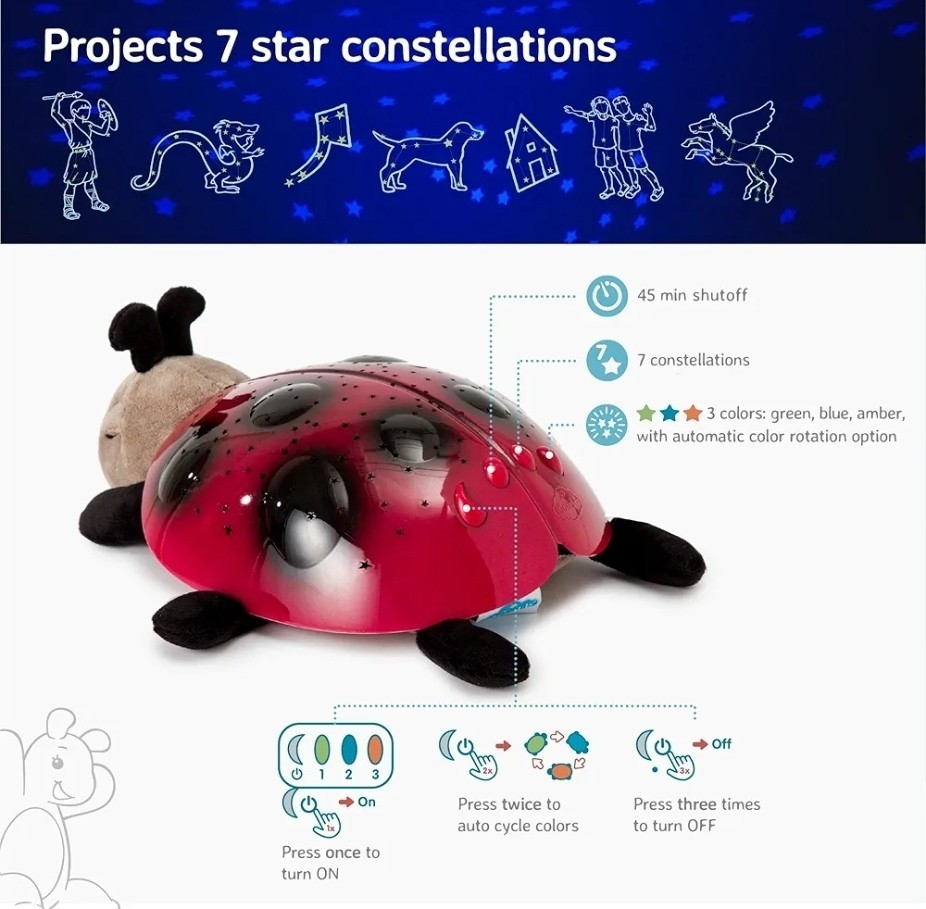 Projects 7 star constellations

45 min shutoff

7

7 constellations

3 colors: green, blue, amber, with automatic color rotation option

1 2 3

1x

On

Press once to turn ON

2x

Press twice to auto cycle colors

3x

Off

Press three times to turn OFF